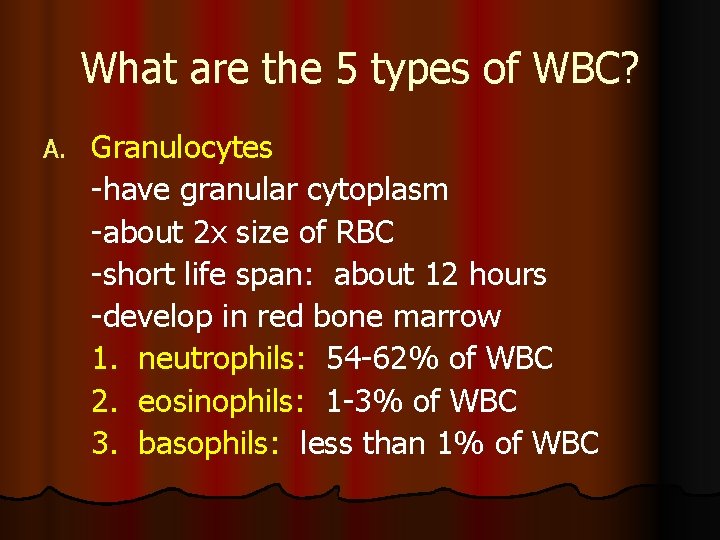 What are the 5 types of WBC?

A. Granulocytes
-have granular cytoplasm
-about 2x size of RBC
-short life span: about 12 hours
-develop in red bone marrow
1. neutrophils: 54-62% of WBC
2. eosinophils: 1-3% of WBC
3. basophils: less than 1% of WBC